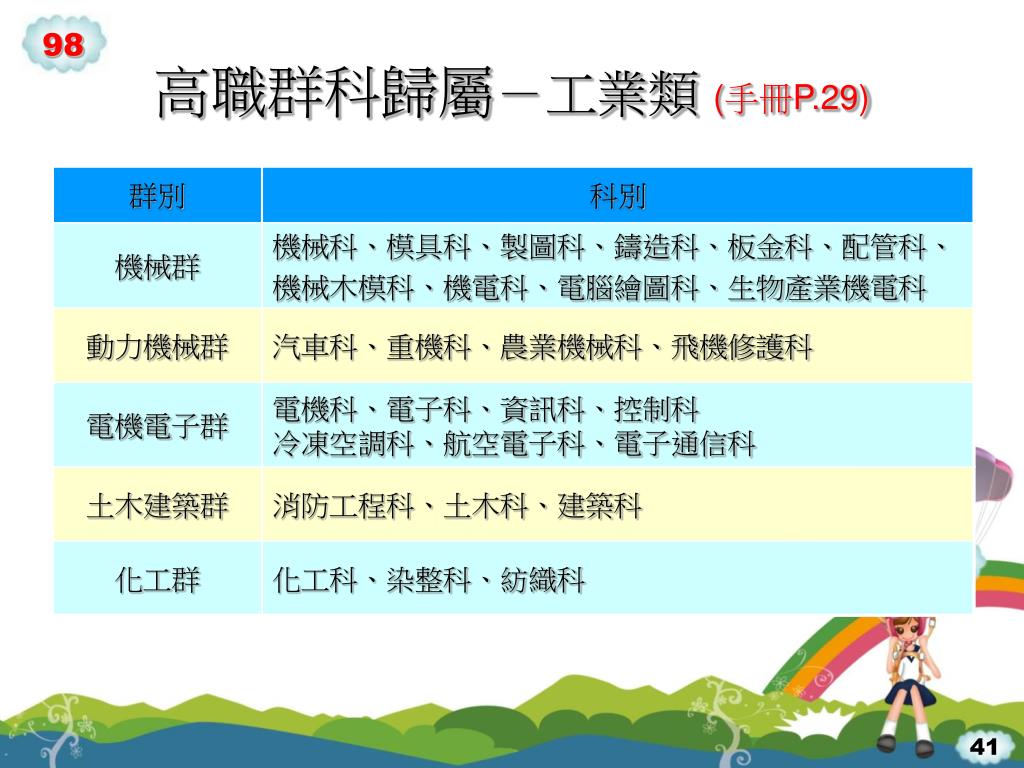 98

高職群科歸屬－工業類 (手冊P.29)

| 群別 | 科別 |
|---|---|
| 機械群 | 機械科、模具科、製圖科、鑄造科、板金科、配管科、機械木模科、機電科、電腦繪圖科、生物產業機電科 |
| 動力機械群 | 汽車科、重機科、農業機械科、飛機修護科 |
| 電機電子群 | 電機科、電子科、資訊科、控制科 冷凍空調科、航空電子科、電子通信科 |
| 土木建築群 | 消防工程科、土木科、建築科 |
| 化工群 | 化工科、染整科、紡織科 |

41